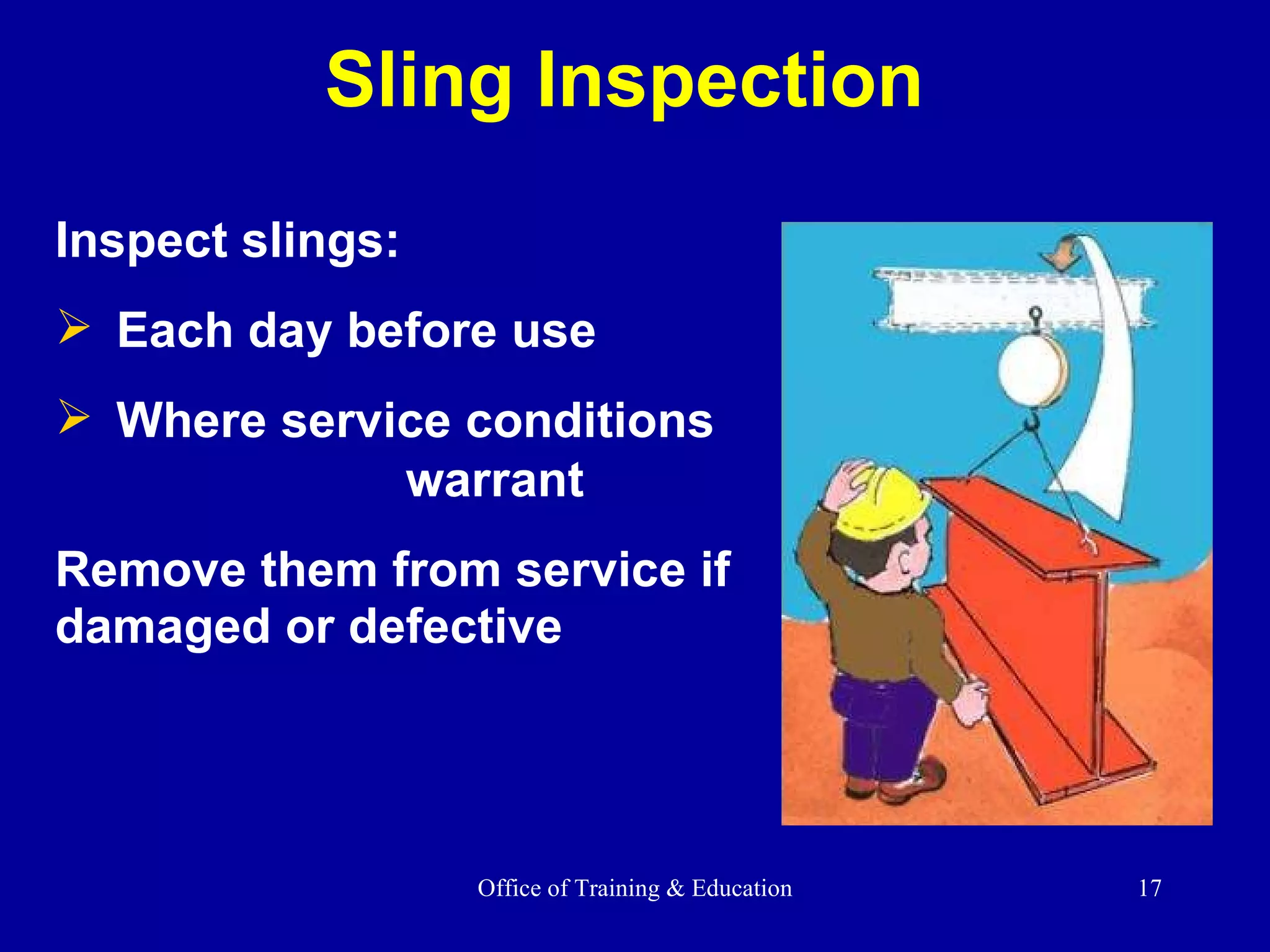 Sling Inspection

Inspect slings:

➢ Each day before use

➢ Where service conditions warrant

Remove them from service if damaged or defective

Office of Training & Education

17